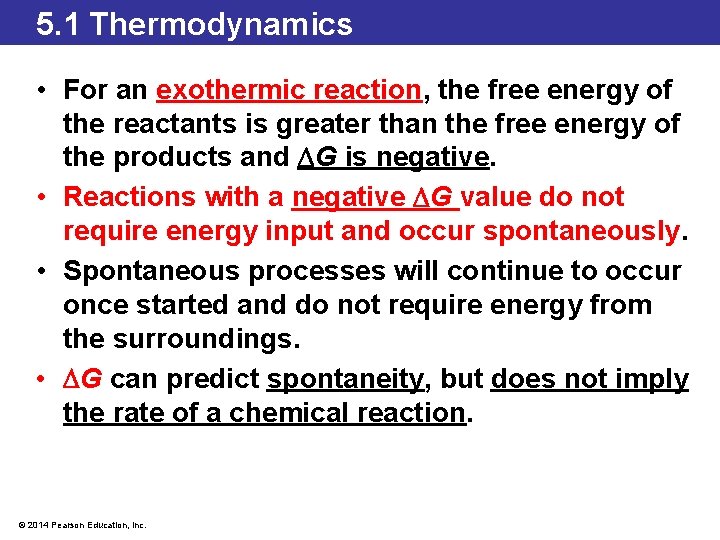 5.1 Thermodynamics

• For an exothermic reaction, the free energy of the reactants is greater than the free energy of the products and $\Delta G$ is negative.

• Reactions with a negative $\Delta G$ value do not require energy input and occur spontaneously.

• Spontaneous processes will continue to occur once started and do not require energy from the surroundings.

• $\Delta G$ can predict spontaneity, but does not imply the rate of a chemical reaction.

© 2014 Pearson Education, Inc.